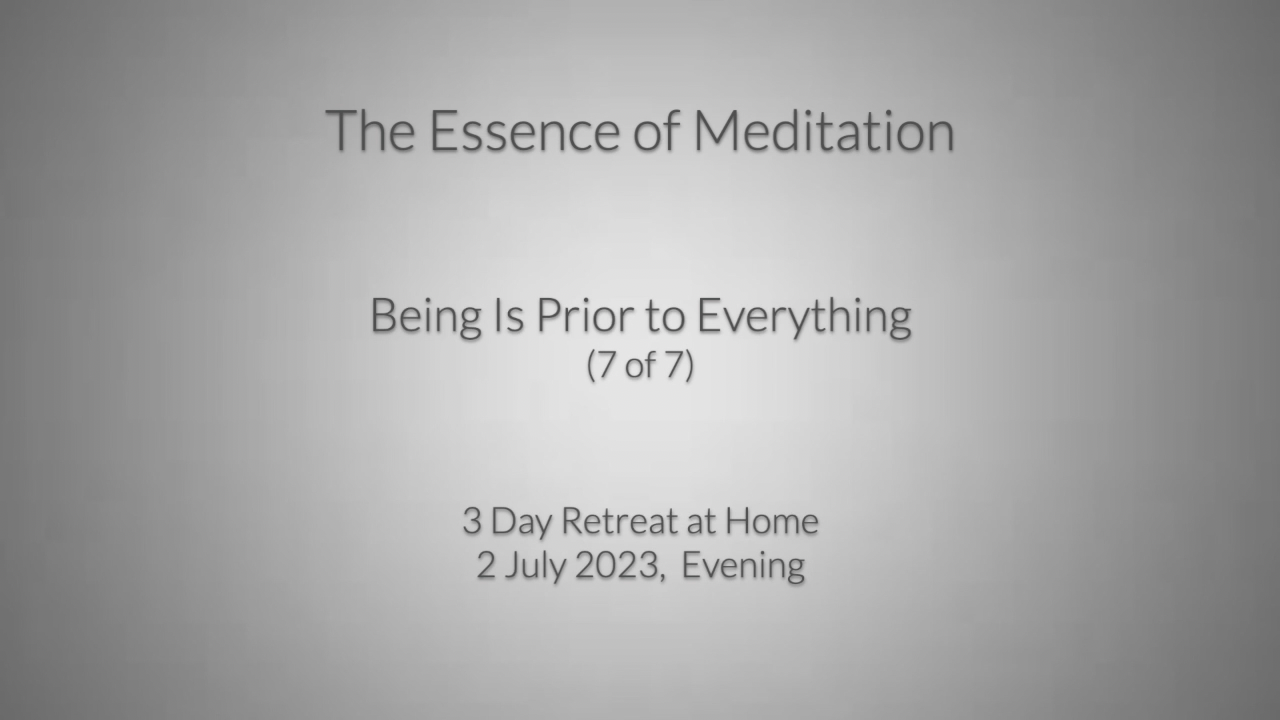 The Essence of Meditation

Being Is Prior to Everything
(7 of 7)

3 Day Retreat at Home
2 July 2023, Evening